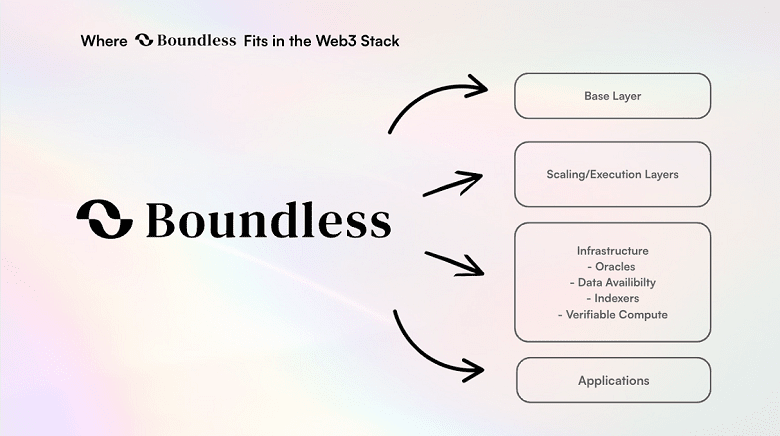 Where Boundless Fits in the Web3 Stack

Boundless

Base Layer

Scaling/Execution Layers

Infrastructure
- Oracles
- Data Availibilty
- Indexers
- Verifiable Compute

Applications